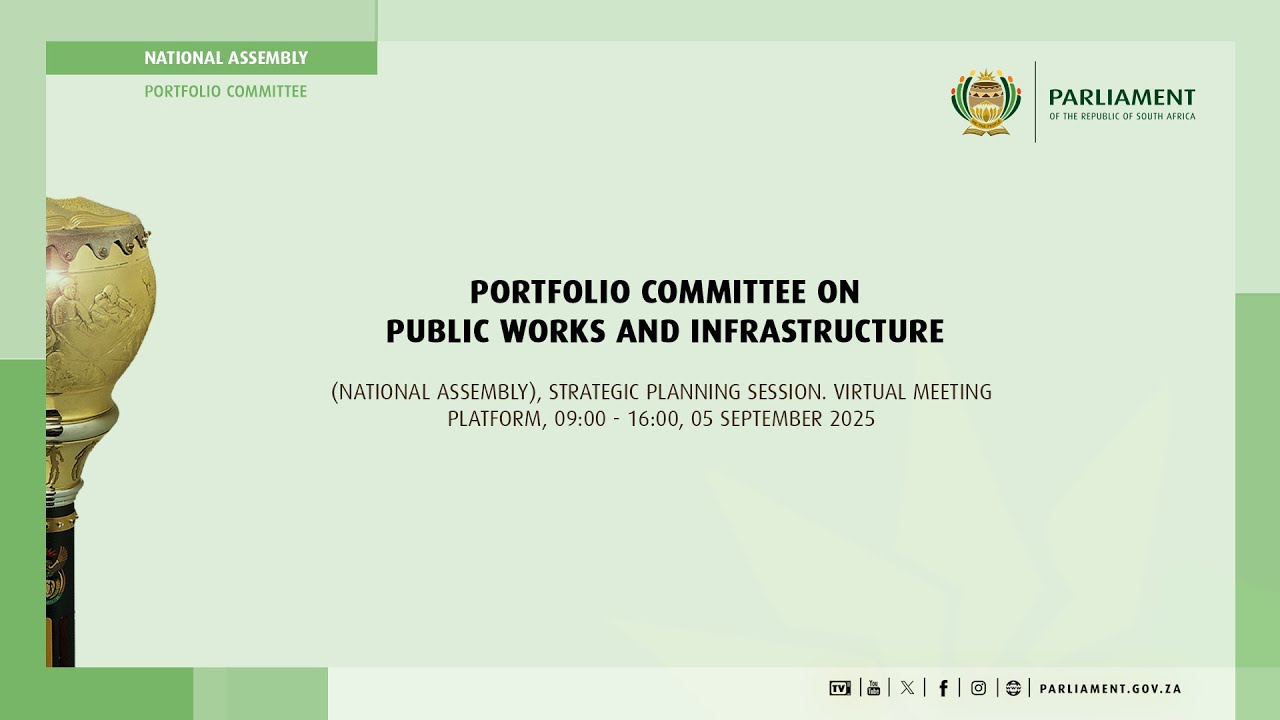 NATIONAL ASSEMBLY
PORTFOLIO COMMITTEE

PARLIAMENT
OF THE REPUBLIC OF SOUTH AFRICA

PORTFOLIO COMMITTEE ON
PUBLIC WORKS AND INFRASTRUCTURE

(NATIONAL ASSEMBLY), STRATEGIC PLANNING SESSION. VIRTUAL MEETING PLATFORM, 09:00 - 16:00, 05 SEPTEMBER 2025

TV You Tube PARLIAMENT.GOV.ZA